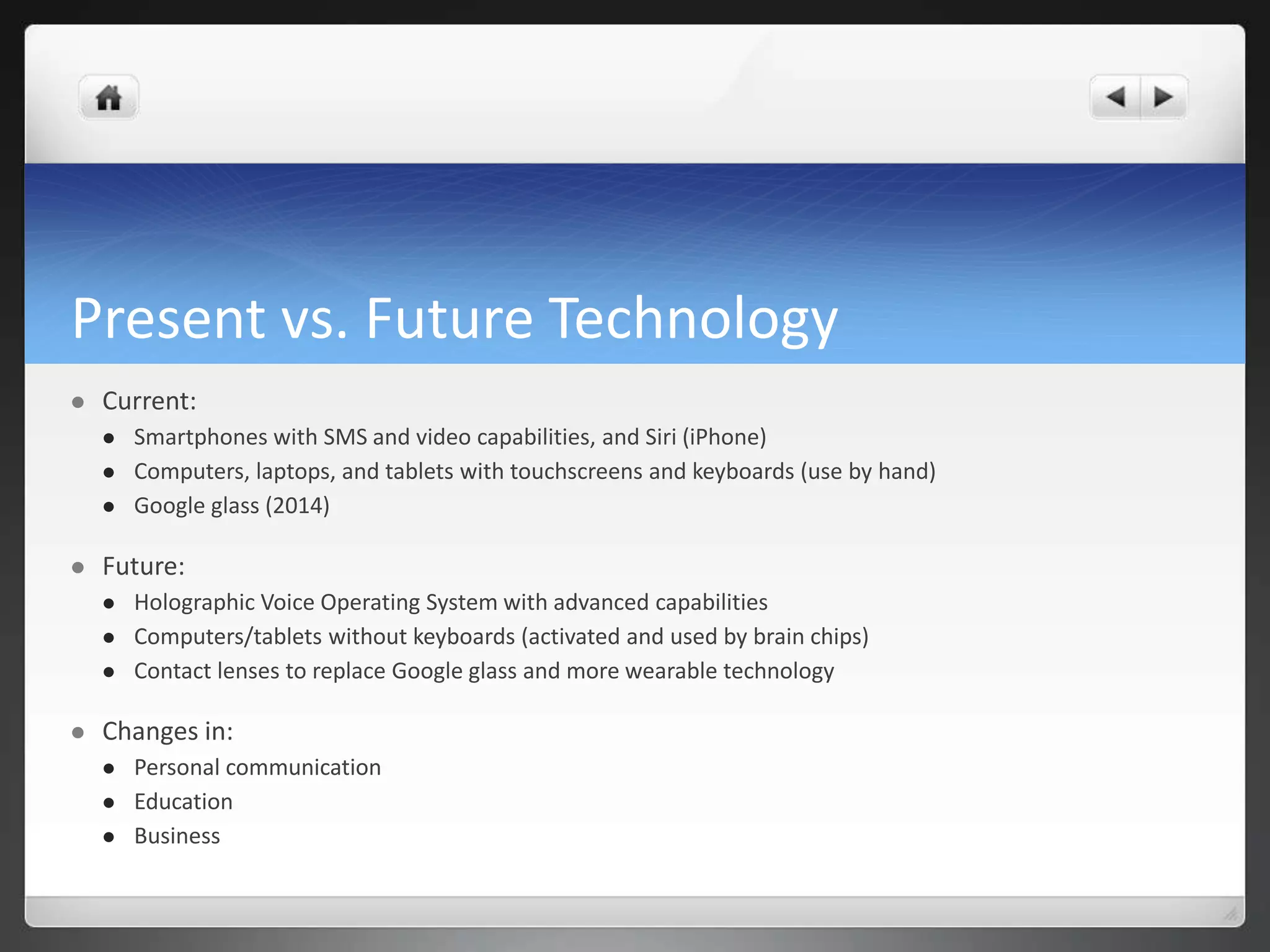 Present vs. Future Technology

- Current:
  - Smartphones with SMS and video capabilities, and Siri (iPhone)
  - Computers, laptops, and tablets with touchscreens and keyboards (use by hand)
  - Google glass (2014)

- Future:
  - Holographic Voice Operating System with advanced capabilities
  - Computers/tablets without keyboards (activated and used by brain chips)
  - Contact lenses to replace Google glass and more wearable technology

- Changes in:
  - Personal communication
  - Education
  - Business